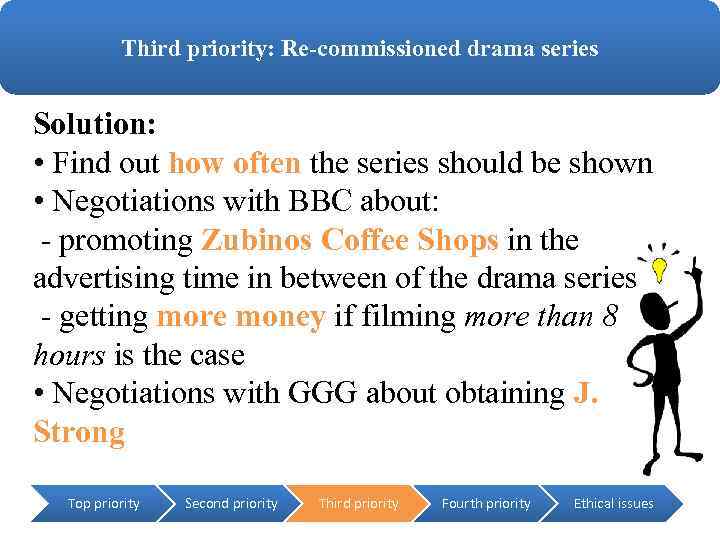 Third priority: Re-commissioned drama series

Solution:
• Find out how often the series should be shown
• Negotiations with BBC about:
- promoting Zubinos Coffee Shops in the advertising time in between of the drama series
- getting more money if filming more than 8 hours is the case
• Negotiations with GGG about obtaining J. Strong

Top priority
Second priority
Third priority
Fourth priority
Ethical issues